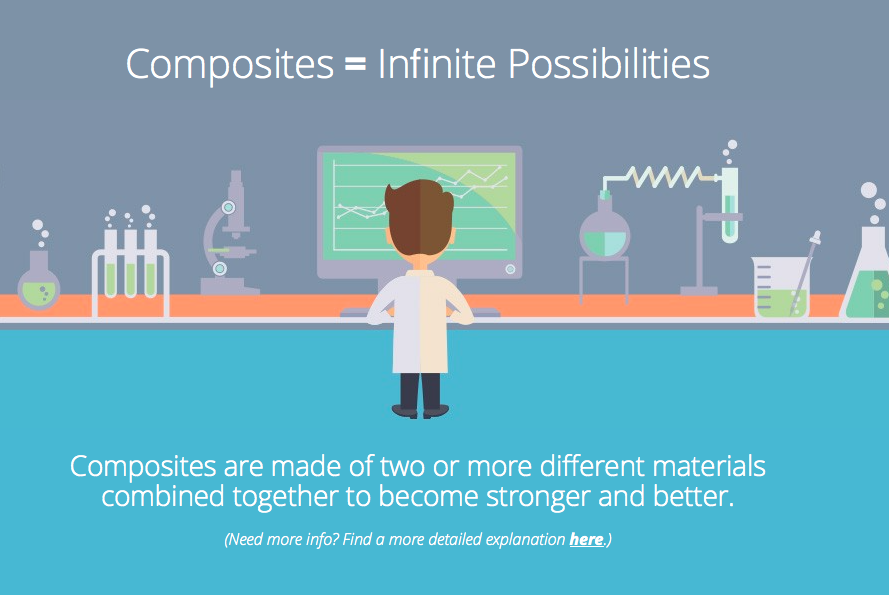 Composites = Infinite Possibilities

Composites are made of two or more different materials combined together to become stronger and better.

(Need more info? Find a more detailed explanation here.)